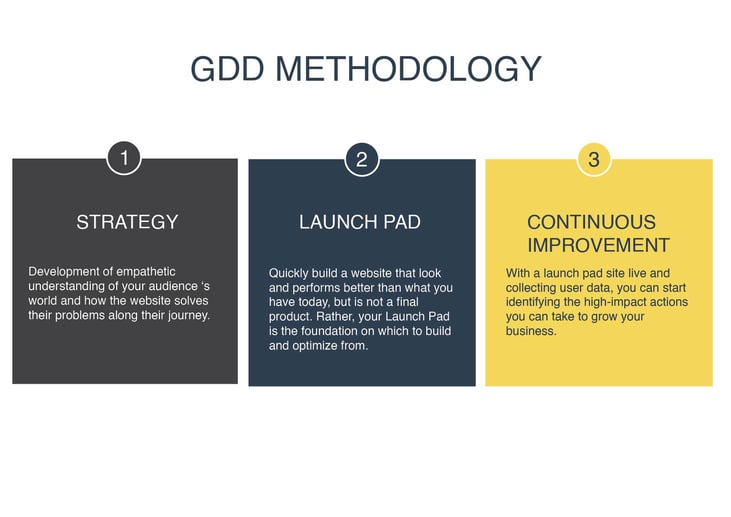 GDD METHODOLOGY

1

STRATEGY

Development of empathetic understanding of your audience 's world and how the website solves their problems along their journey.

2

LAUNCH PAD

Quickly build a website that look and performs better than what you have today, but is not a final product. Rather, your Launch Pad is the foundation on which to build and optimize from.

3

CONTINUOUS IMPROVEMENT

With a launch pad site live and collecting user data, you can start identifying the high-impact actions you can take to grow your business.